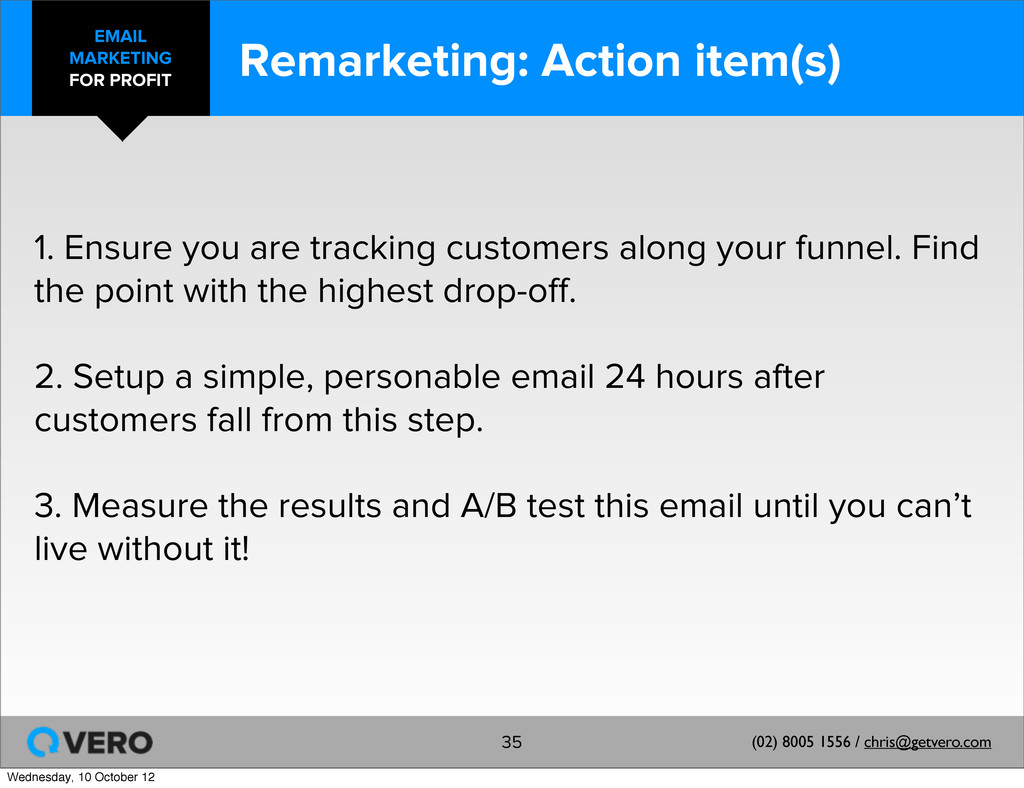 EMAIL MARKETING FOR PROFIT

Remarketing: Action item(s)

1. Ensure you are tracking customers along your funnel. Find the point with the highest drop-off.

2. Setup a simple, personable email 24 hours after customers fall from this step.

3. Measure the results and A/B test this email until you can't live without it!

VERO

35

(02) 8005 1556 / chris@getvero.com

Wednesday, 10 October 12